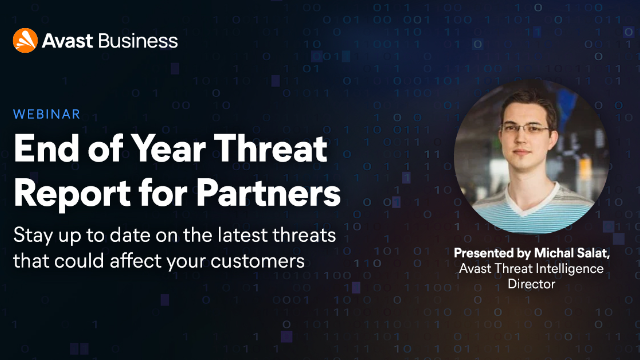 Avast Business

WEBINAR

End of Year Threat Report for Partners

Stay up to date on the latest threats that could affect your customers

Presented by Michal Salat, Avast Threat Intelligence Director